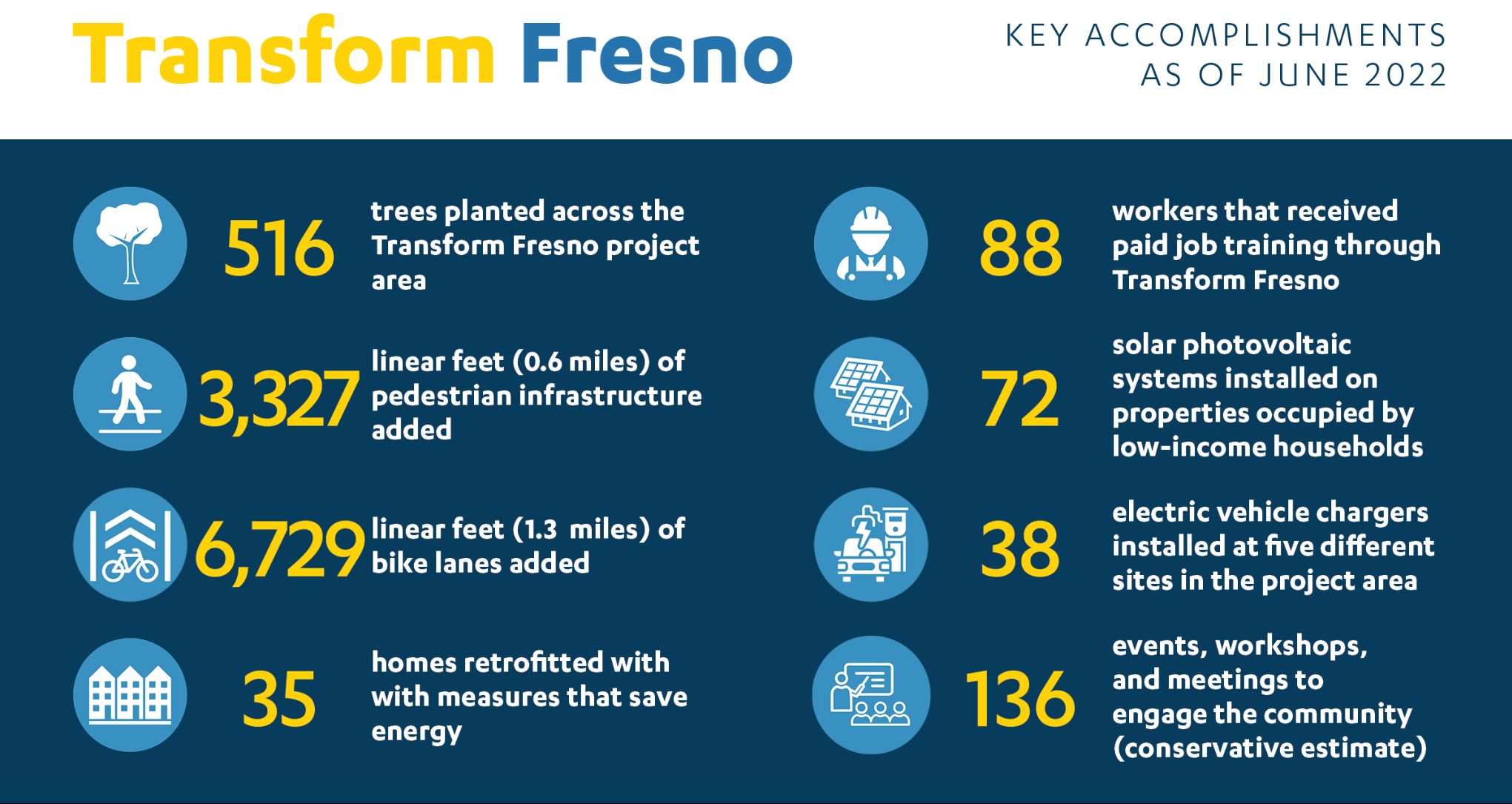 Transform Fresno

KEY ACCOMPLISHMENTS AS OF JUNE 2022

516 trees planted across the Transform Fresno project area

3,327 linear feet (0.6 miles) of pedestrian infrastructure added

6,729 linear feet (1.3 miles) of bike lanes added

35 homes retrofitted with with measures that save energy

88 workers that received paid job training through Transform Fresno

72 solar photovoltaic systems installed on properties occupied by low-income households

38 electric vehicle chargers installed at five different sites in the project area

136 events, workshops, and meetings to engage the community (conservative estimate)